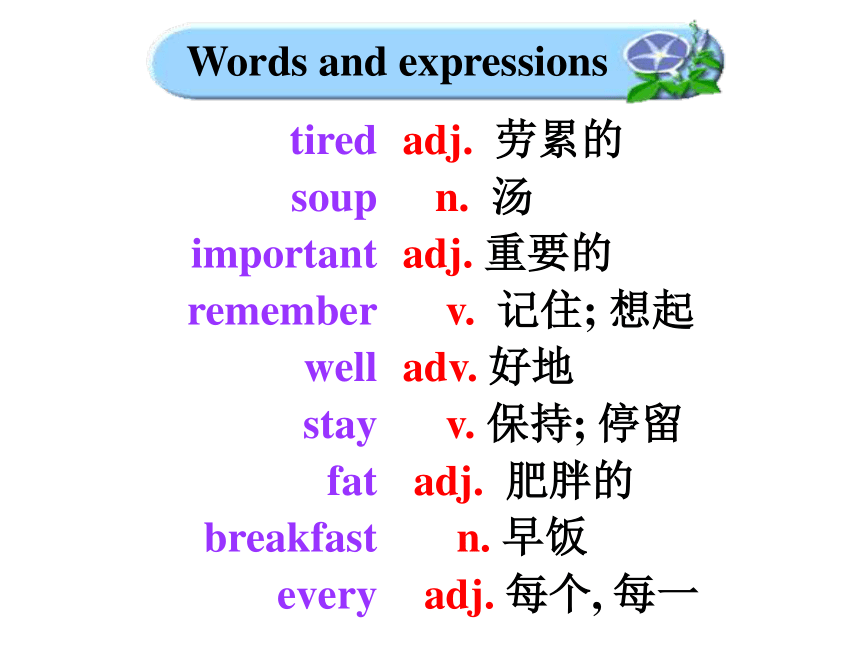 Words and expressions

tired adj. 劳累的
soup n. 汤
important adj. 重要的
remember v. 记住; 想起
well adv. 好地
stay v. 保持; 停留
fat adj. 肥胖的
breakfast n. 早饭
every adj. 每个, 每一